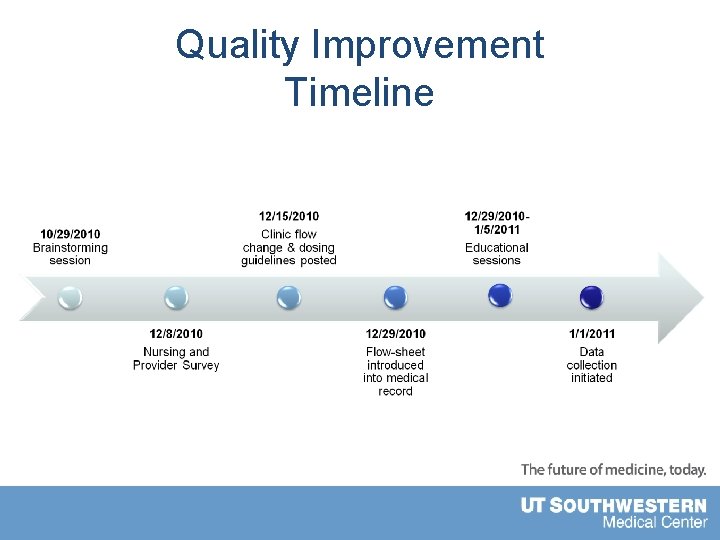 Quality Improvement Timeline

10/29/2010
Brainstorming session

12/8/2010
Nursing and Provider Survey

12/15/2010
Clinic flow change & dosing guidelines posted

12/29/2010
Flow-sheet introduced into medical record

12/29/2010-1/5/2011
Educational sessions

1/1/2011
Data collection initiated

The future of medicine, today.

UT SOUTHWESTERN
Medical Center